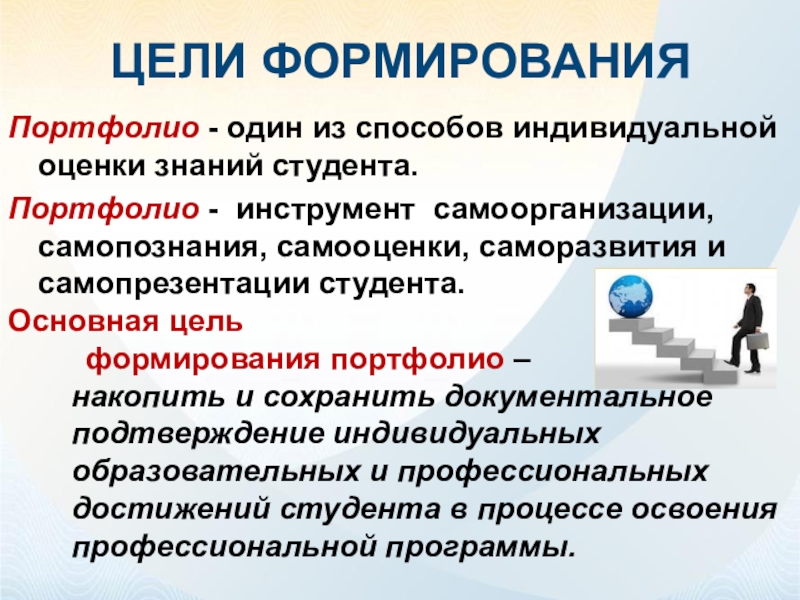 ЦЕЛИ ФОРМИРОВАНИЯ

Портфолио - один из способов индивидуальной оценки знаний студента.

Портфолио - инструмент самоорганизации, самопознания, самооценки, саморазвития и самопрезентации студента.

Основная цель формирования портфолио – накопить и сохранить документальное подтверждение индивидуальных образовательных и профессиональных достижений студента в процессе освоения профессиональной программы.